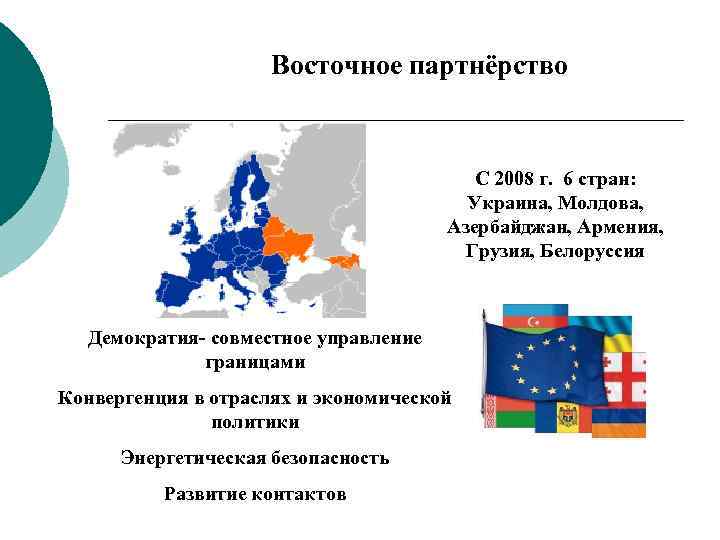 Восточное партнёрство

С 2008 г. 6 стран: Украина, Молдова, Азербайджан, Армения, Грузия, Белоруссия

Демократия- совместное управление границами

Конвергенция в отраслях и экономической политики

Энергетическая безопасность

Развитие контактов